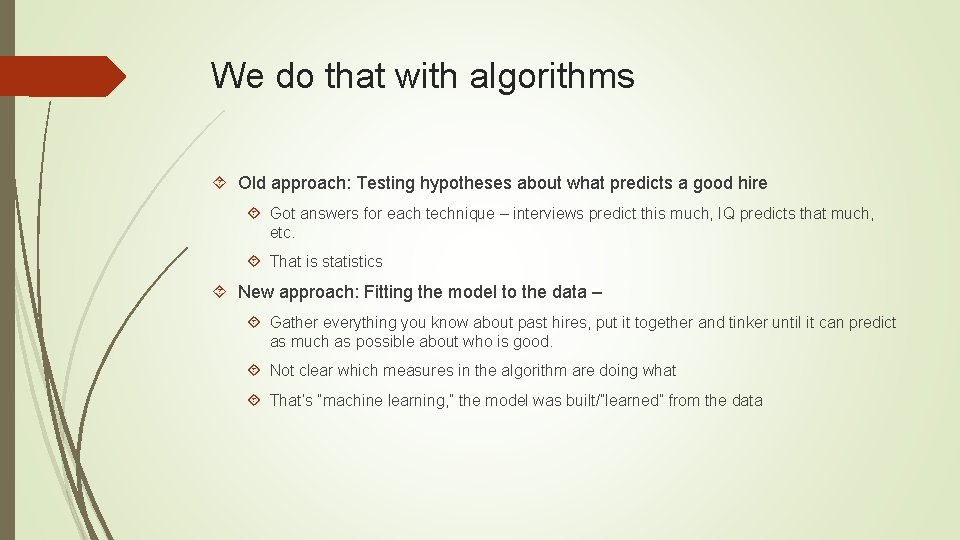 We do that with algorithms

Old approach: Testing hypotheses about what predicts a good hire

Got answers for each technique – interviews predict this much, IQ predicts that much, etc.

That is statistics

New approach: Fitting the model to the data –

Gather everything you know about past hires, put it together and tinker until it can predict as much as possible about who is good.

Not clear which measures in the algorithm are doing what

That's "machine learning," the model was built/"learned" from the data